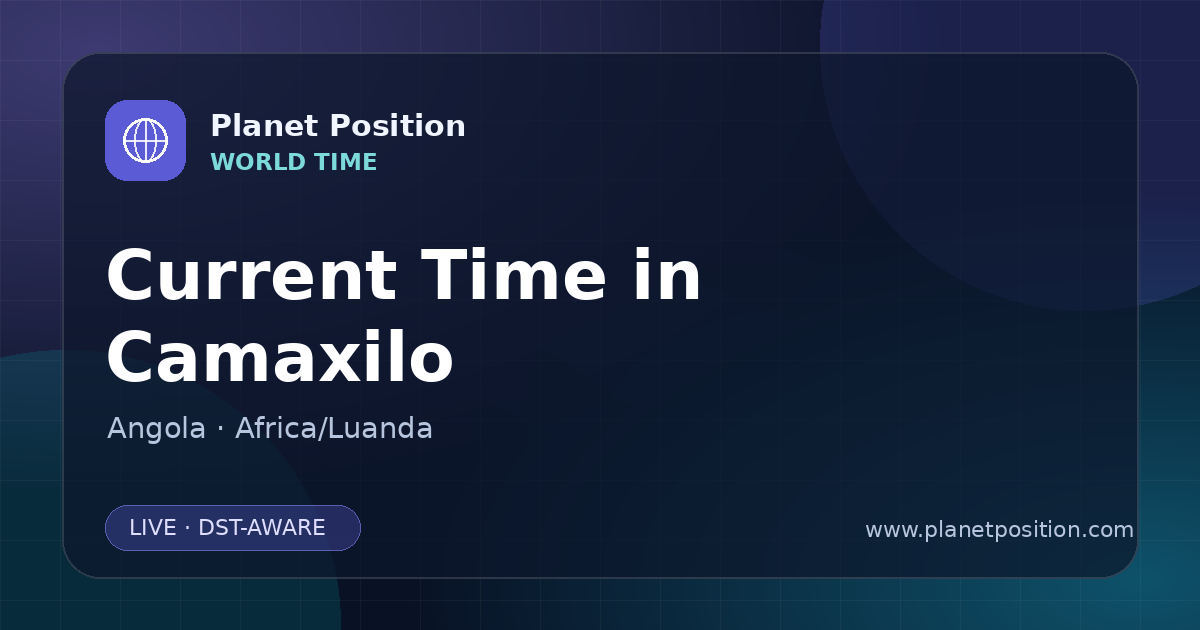 Planet Position
WORLD TIME

Current Time in Camaxilo

Angola · Africa/Luanda

LIVE · DST-AWARE

www.planetposition.com